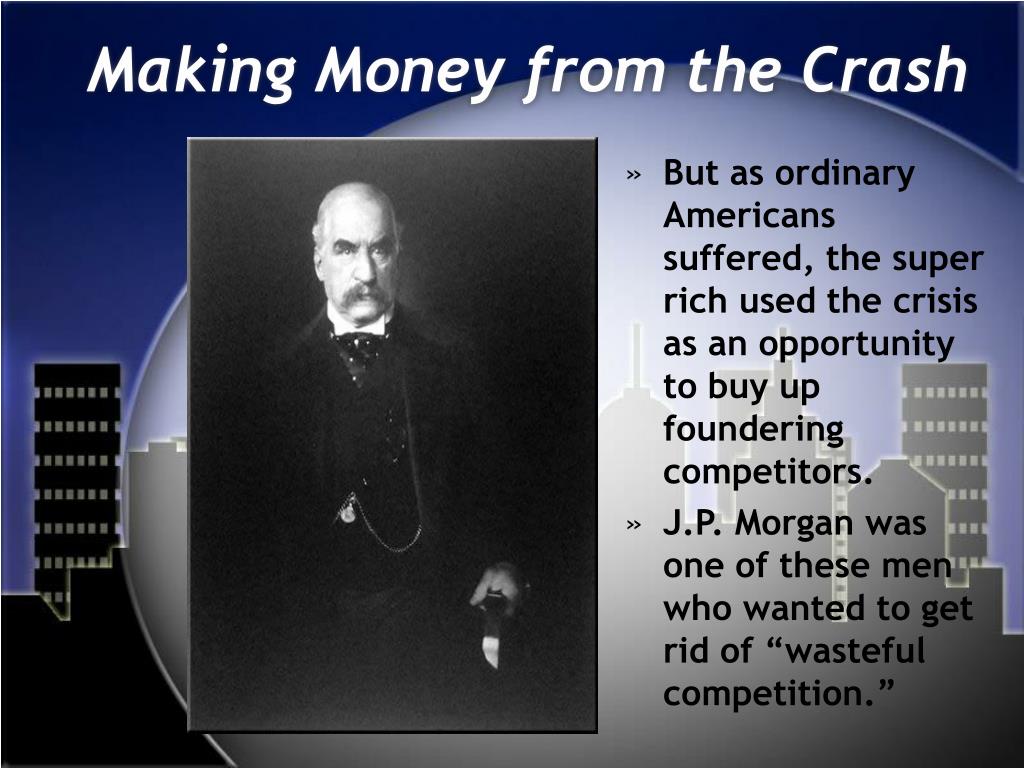 Making Money from the Crash

» But as ordinary Americans suffered, the super rich used the crisis as an opportunity to buy up foundering competitors.

» J.P. Morgan was one of these men who wanted to get rid of “wasteful competition.”